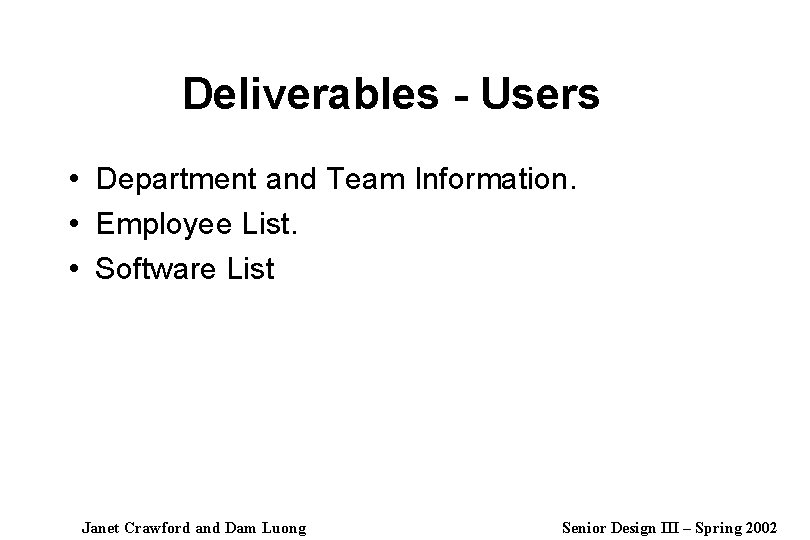 Deliverables - Users

• Department and Team Information.
• Employee List.
• Software List

Janet Crawford and Dam Luong

Senior Design III – Spring 2002